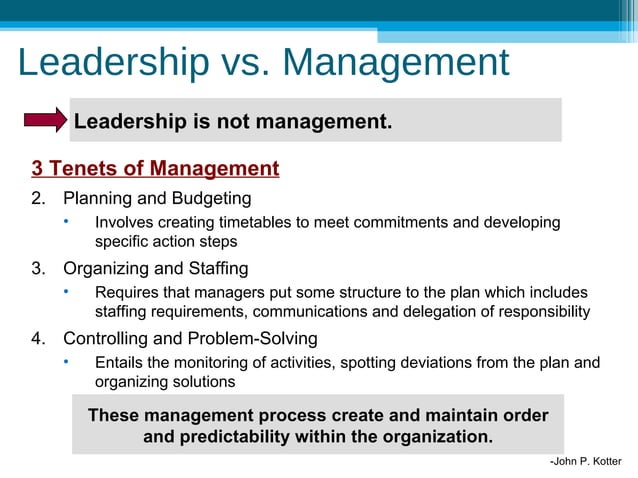 Leadership vs. Management

Leadership is not management.

3 Tenets of Management

2. Planning and Budgeting
• Involves creating timetables to meet commitments and developing specific action steps

3. Organizing and Staffing
• Requires that managers put some structure to the plan which includes staffing requirements, communications and delegation of responsibility

4. Controlling and Problem-Solving
• Entails the monitoring of activities, spotting deviations from the plan and organizing solutions

These management process create and maintain order and predictability within the organization.

-John P. Kotter